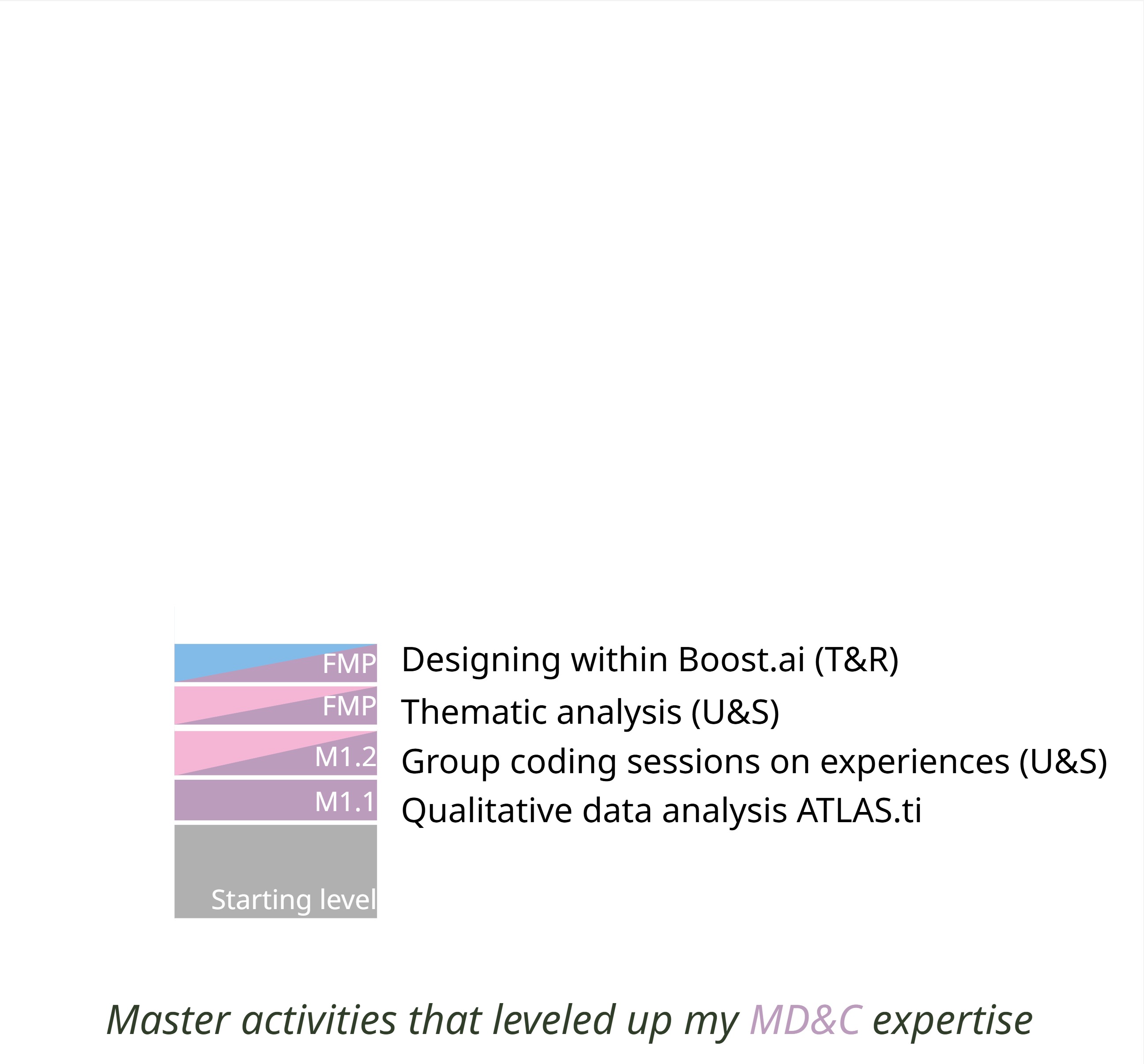 FMP Designing within Boost.ai (T&R)

FMP Thematic analysis (U&S)

M1.2 Group coding sessions on experiences (U&S)

M1.1 Qualitative data analysis ATLAS.ti

Starting level

Master activities that leveled up my MD&C expertise